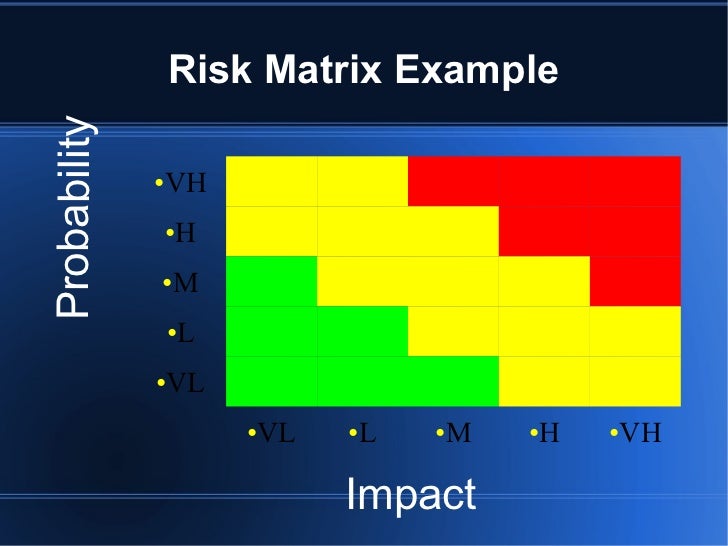 Risk Matrix Example

Probability

•VH
•H
•M
•L
•VL

•VL •L •M •H •VH

Impact